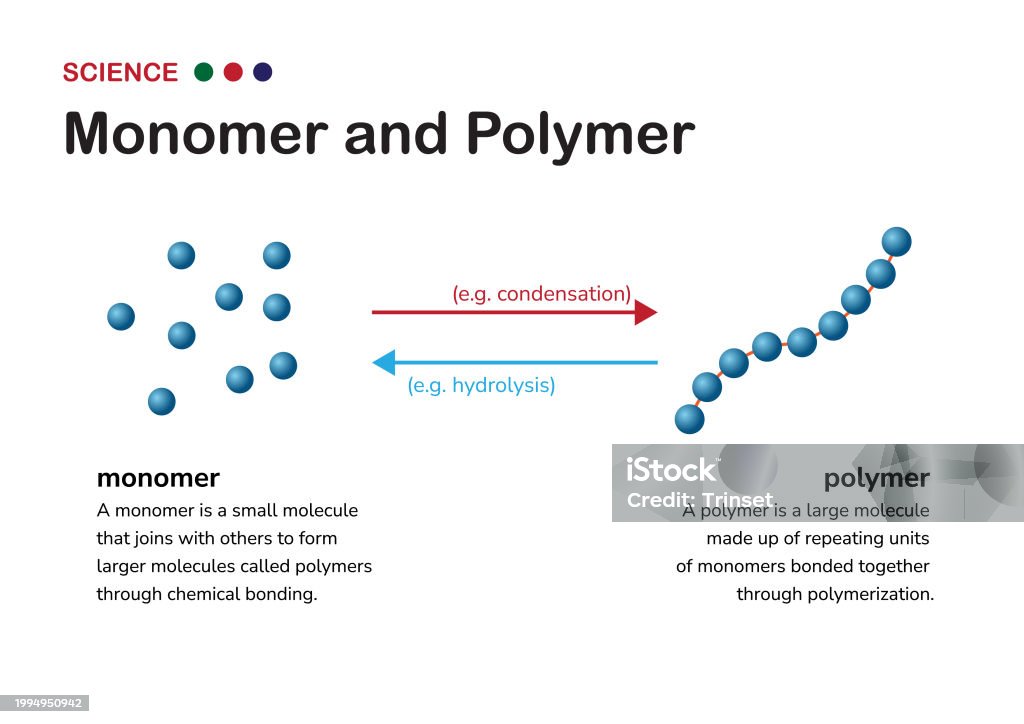 SCIENCE

Monomer and Polymer

(e.g. condensation)

(e.g. hydrolysis)

monomer

A monomer is a small molecule that joins with others to form larger molecules called polymers through chemical bonding.

iStock

Credit: Trinset

polymer

A polymer is a large molecule made up of repeating units of monomers bonded together through polymerization.

1994950942